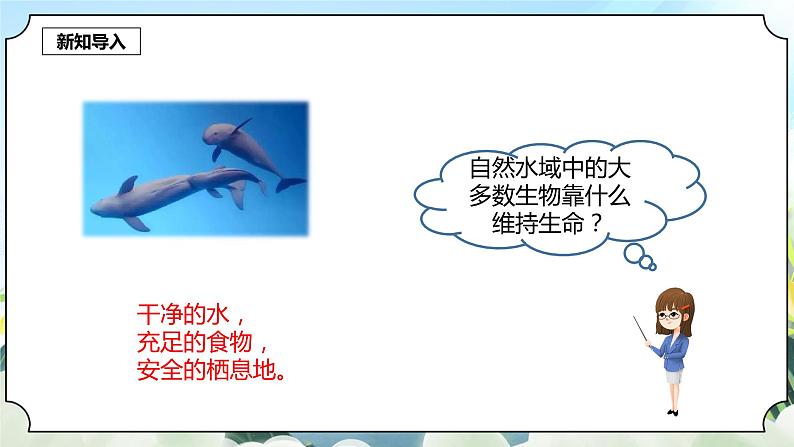 新知导入

自然水域中的大多数生物靠什么维持生命？

干净的水，
充足的食物，
安全的栖息地。